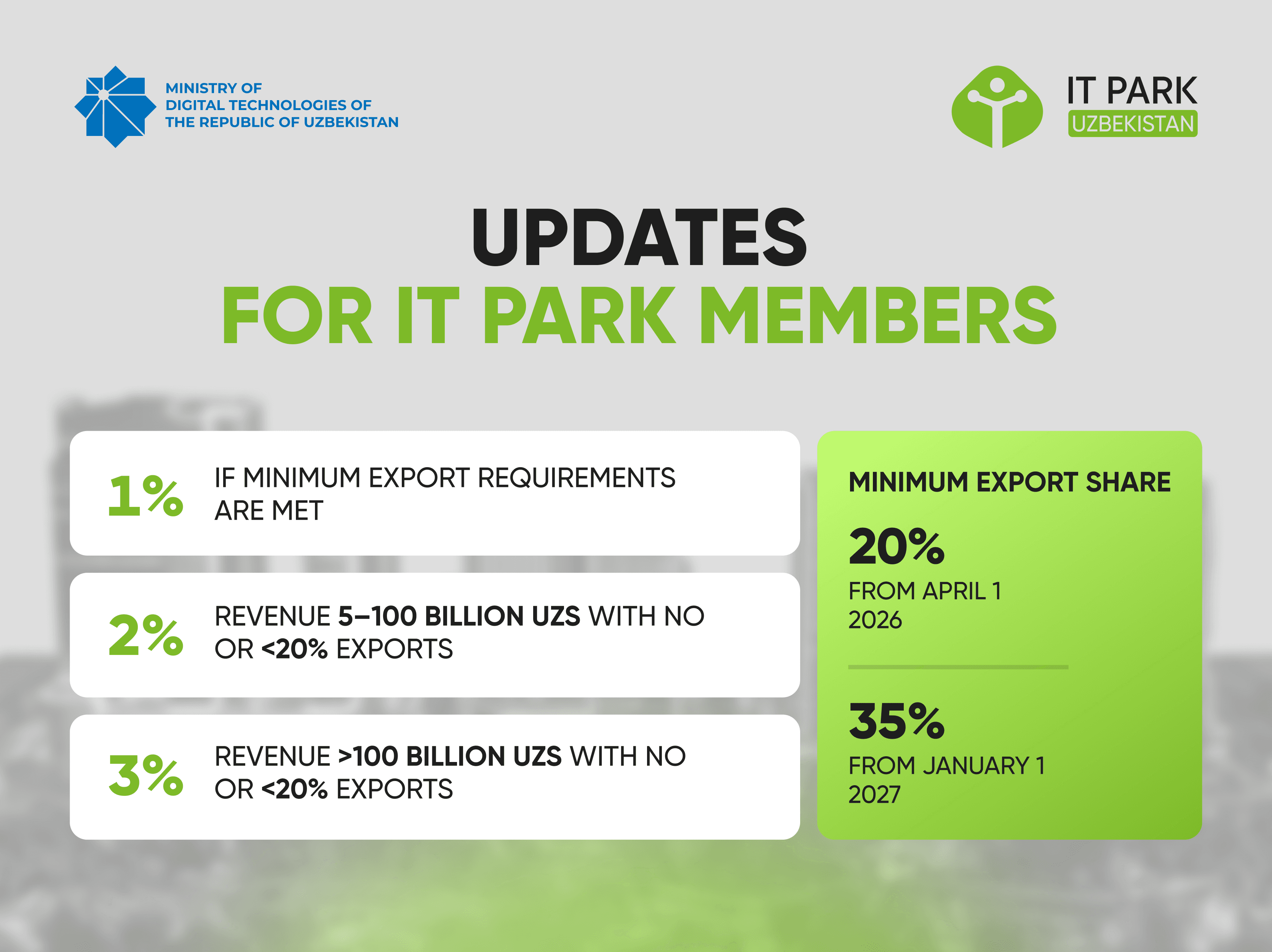 MINISTRY OF DIGITAL TECHNOLOGIES OF THE REPUBLIC OF UZBEKISTAN

IT PARK
UZBEKISTAN

UPDATES
FOR IT PARK MEMBERS

1% IF MINIMUM EXPORT REQUIREMENTS ARE MET

2% REVENUE 5–100 BILLION UZS WITH NO OR <20% EXPORTS

3% REVENUE >100 BILLION UZS WITH NO OR <20% EXPORTS

MINIMUM EXPORT SHARE

20%
FROM APRIL 1 2026

35%
FROM JANUARY 1 2027